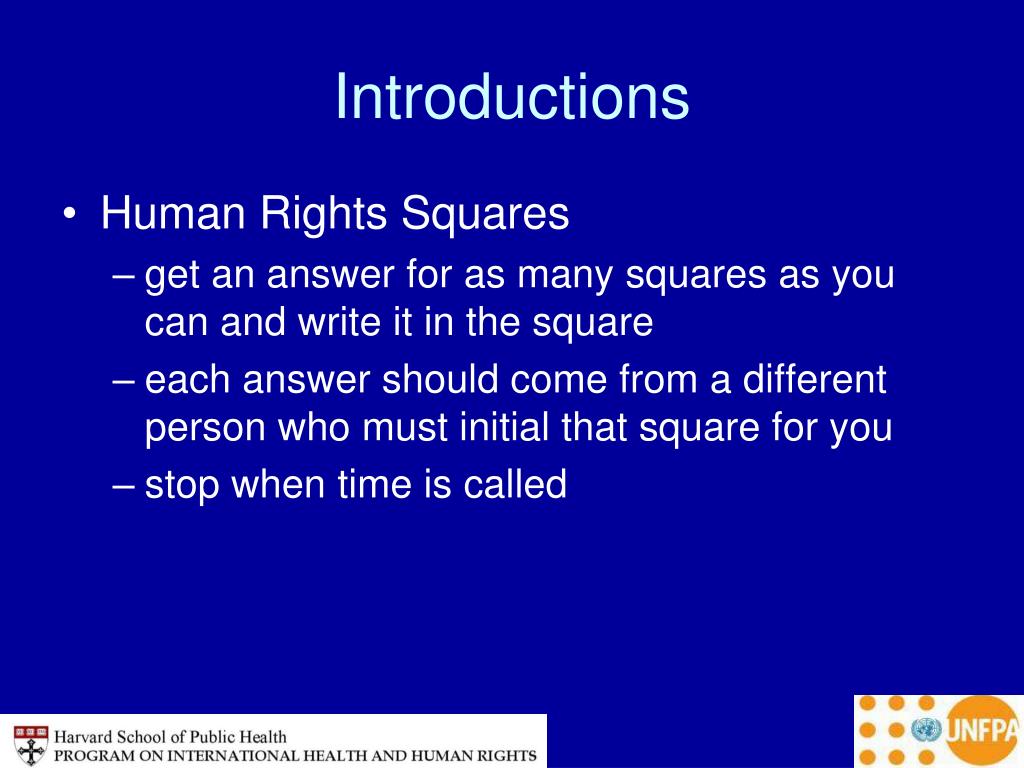 Introductions

• Human Rights Squares
– get an answer for as many squares as you can and write it in the square
– each answer should come from a different person who must initial that square for you
– stop when time is called

Harvard School of Public Health
PROGRAM ON INTERNATIONAL HEALTH AND HUMAN RIGHTS

UNFPA